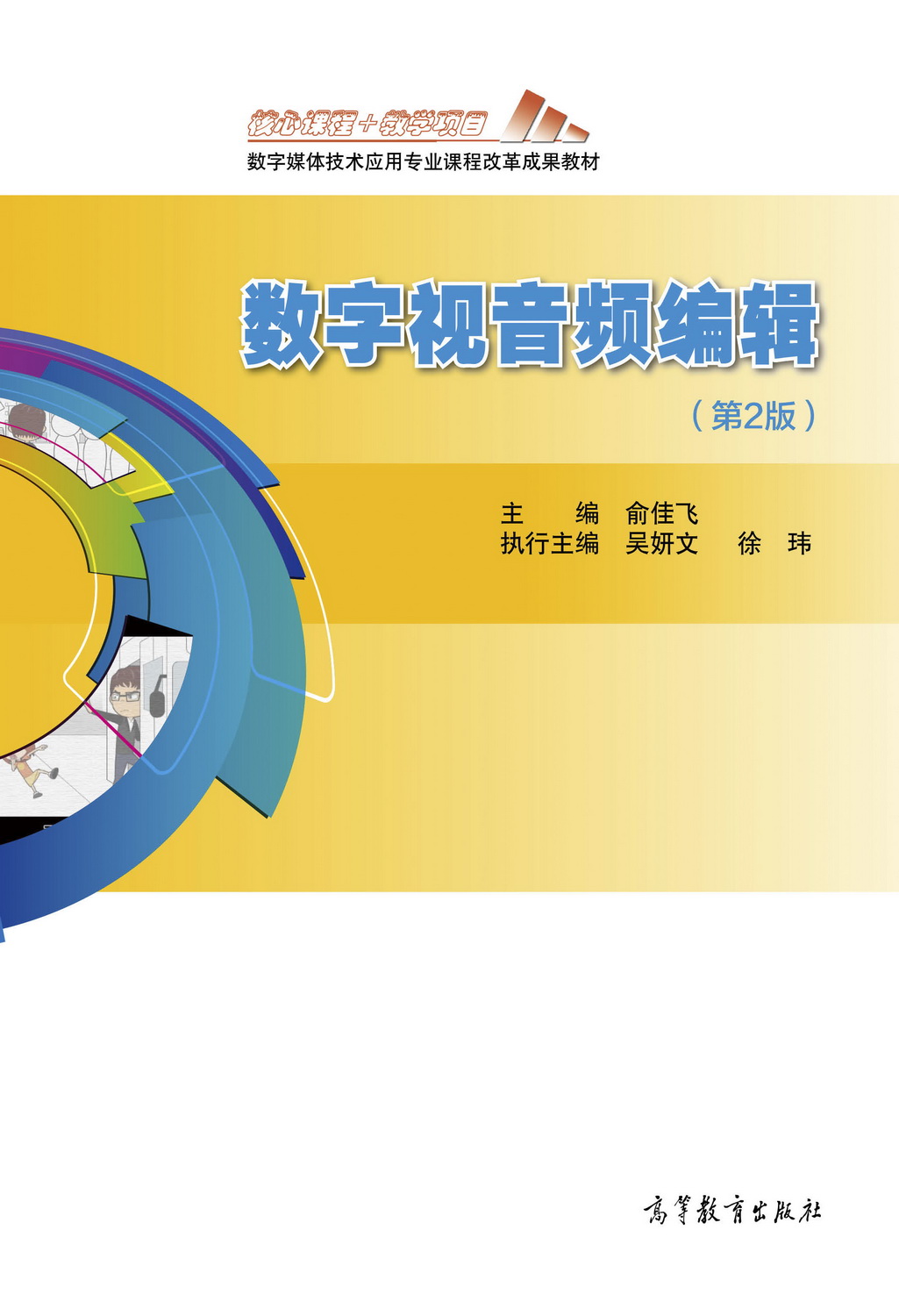 核心课程+教学项目

数字媒体技术应用专业课程改革成果教材

数字视音频编辑

（第2版）

主　　编　俞佳飞
执行主编　吴妍文　徐　玮

高等教育出版社